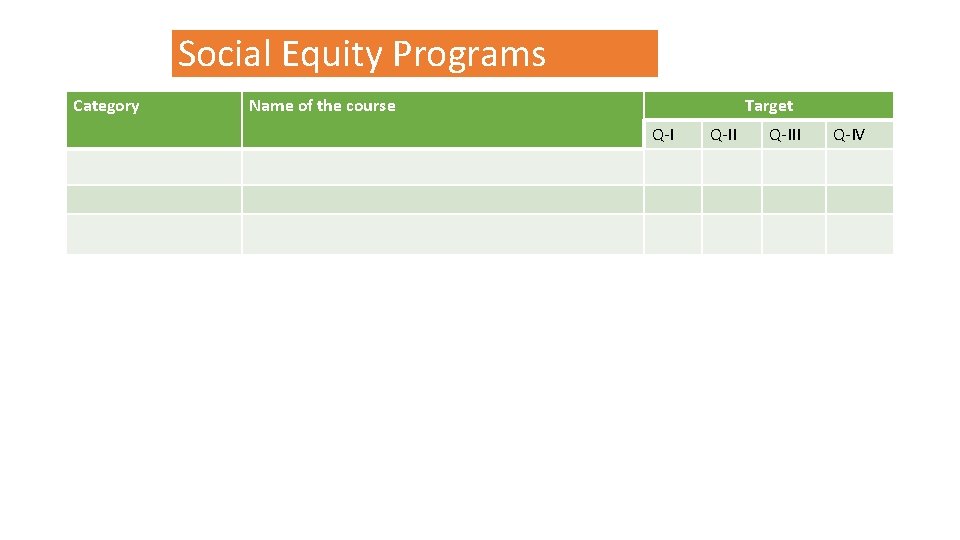 Social Equity Programs

| Category | Name of the course | Target | | | |
|---|---|---|---|---|---|
| | | Q-I | Q-II | Q-III | Q-IV |
| | | | | | |
| | | | | | |
| | | | | | |